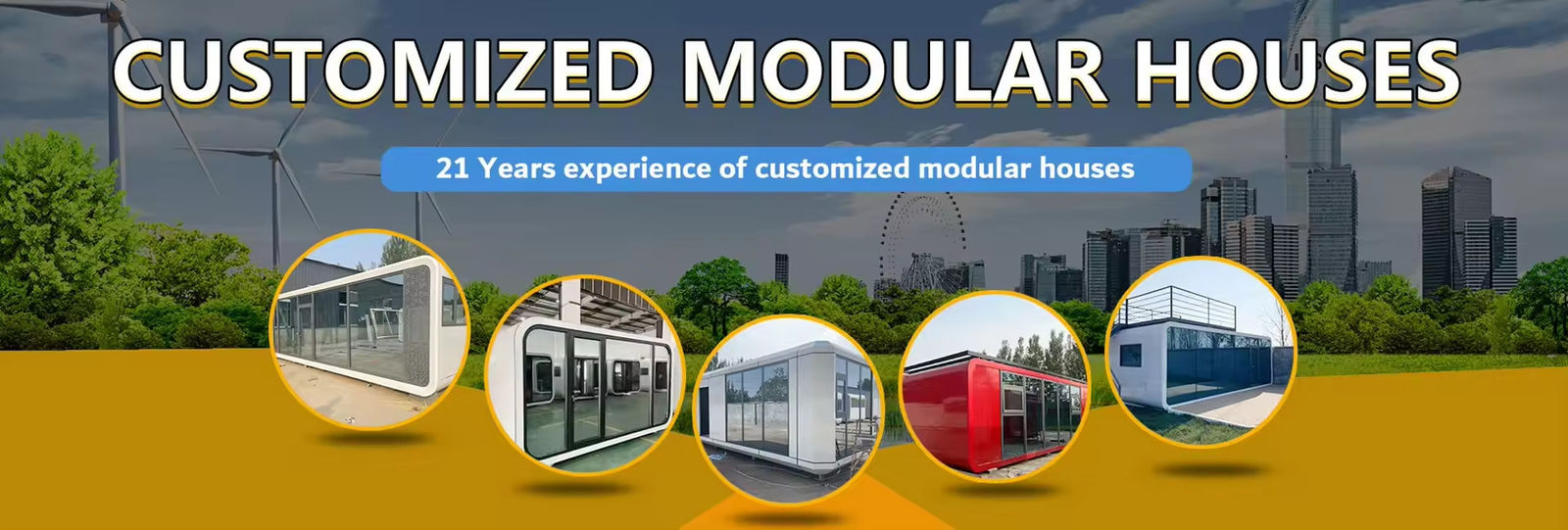 CUSTOMIZED MODULAR HOUSES

21 Years experience of customized modular houses